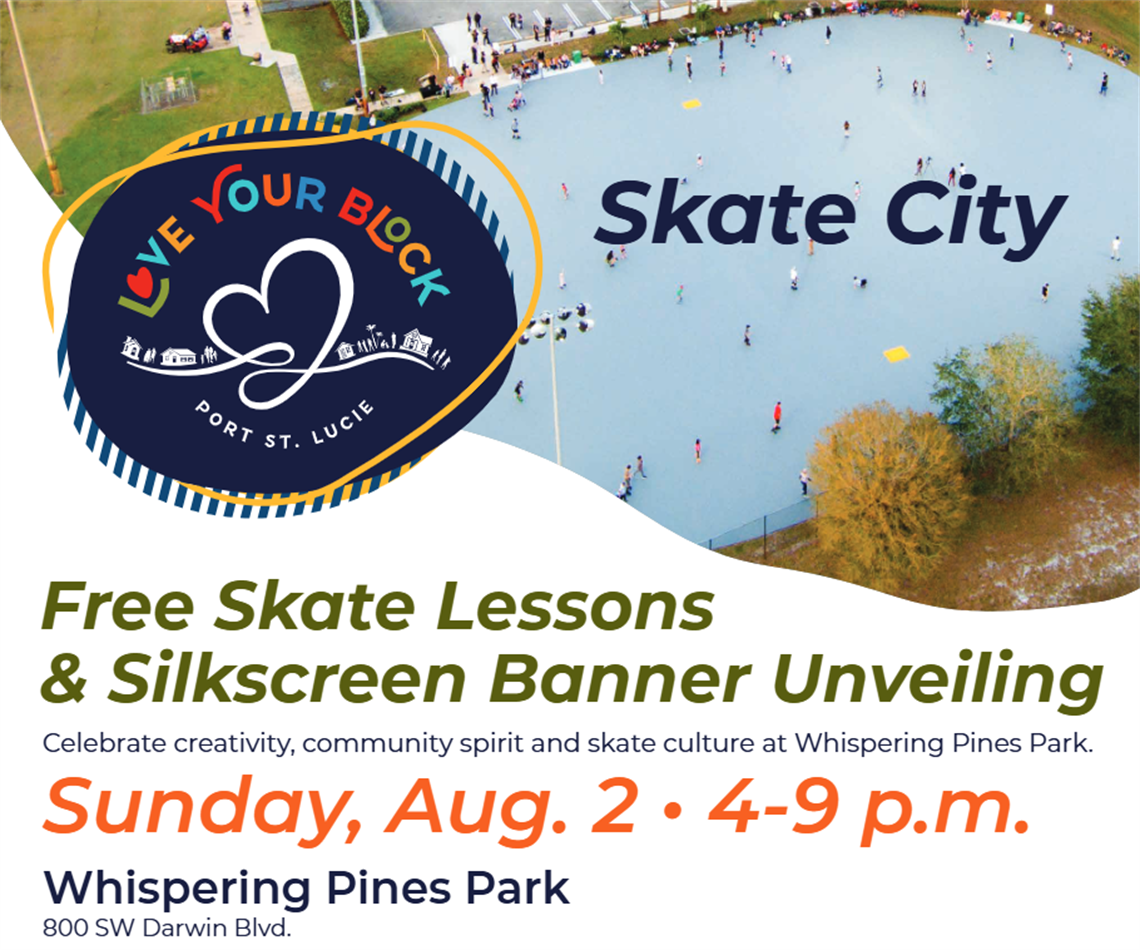 LOVE YOUR BLOCK
PORT ST. LUCIE

Skate City

Free Skate Lessons & Silkscreen Banner Unveiling

Celebrate creativity, community spirit and skate culture at Whispering Pines Park.

Sunday, Aug. 2 • 4-9 p.m.

Whispering Pines Park
800 SW Darwin Blvd.